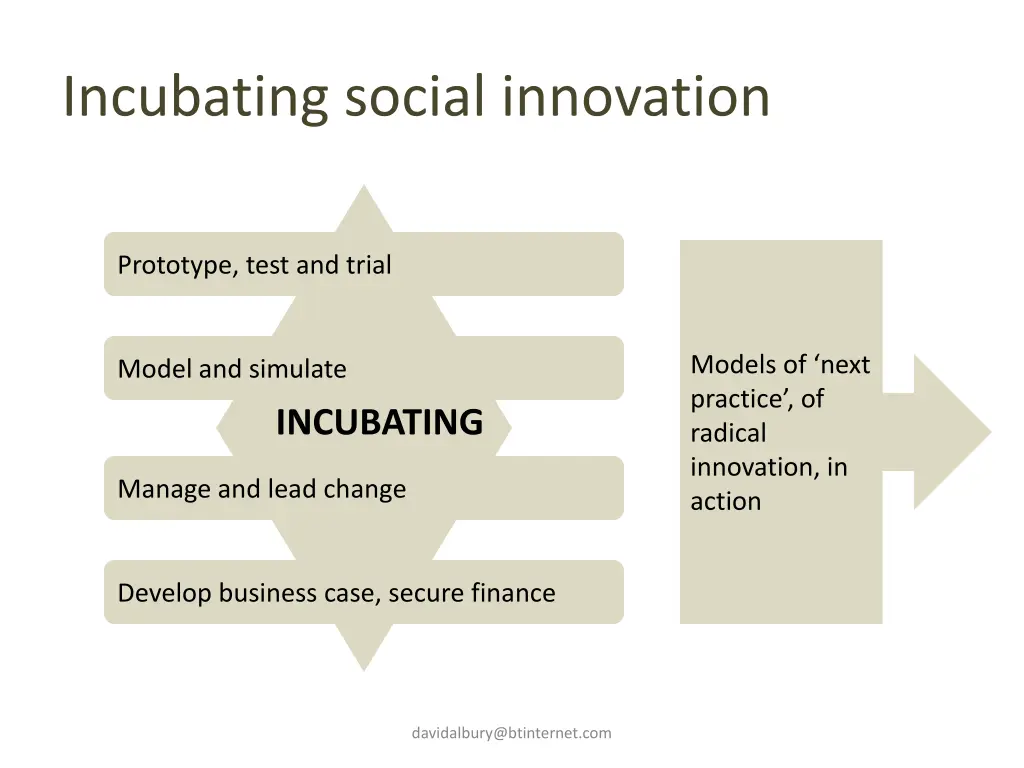 Incubating social innovation

Prototype, test and trial

Model and simulate

INCUBATING

Manage and lead change

Develop business case, secure finance

Models of ‘next practice’, of radical innovation, in action

davidalbury@btinternet.com